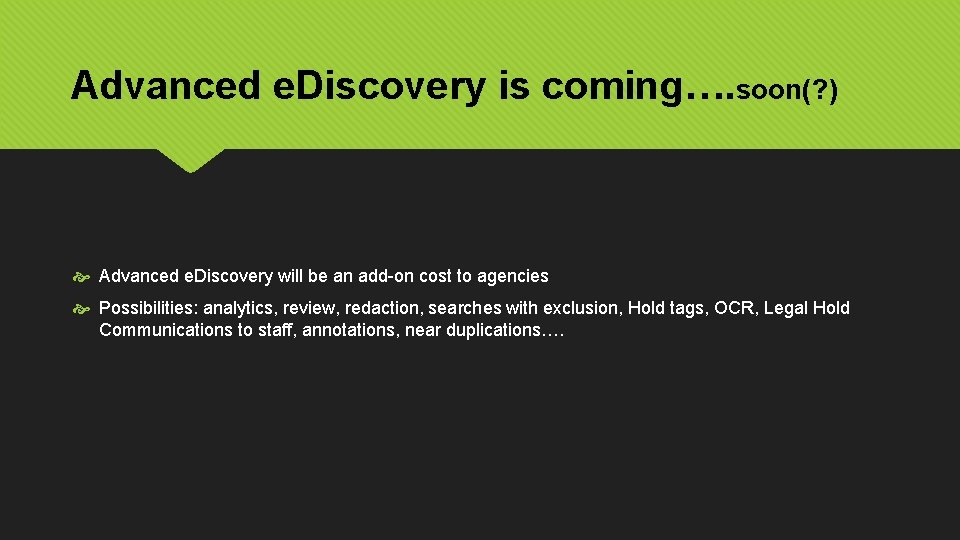 Advanced e.Discovery is coming….soon(?)

Advanced e.Discovery will be an add-on cost to agencies

Possibilities: analytics, review, redaction, searches with exclusion, Hold tags, OCR, Legal Hold Communications to staff, annotations, near duplications….